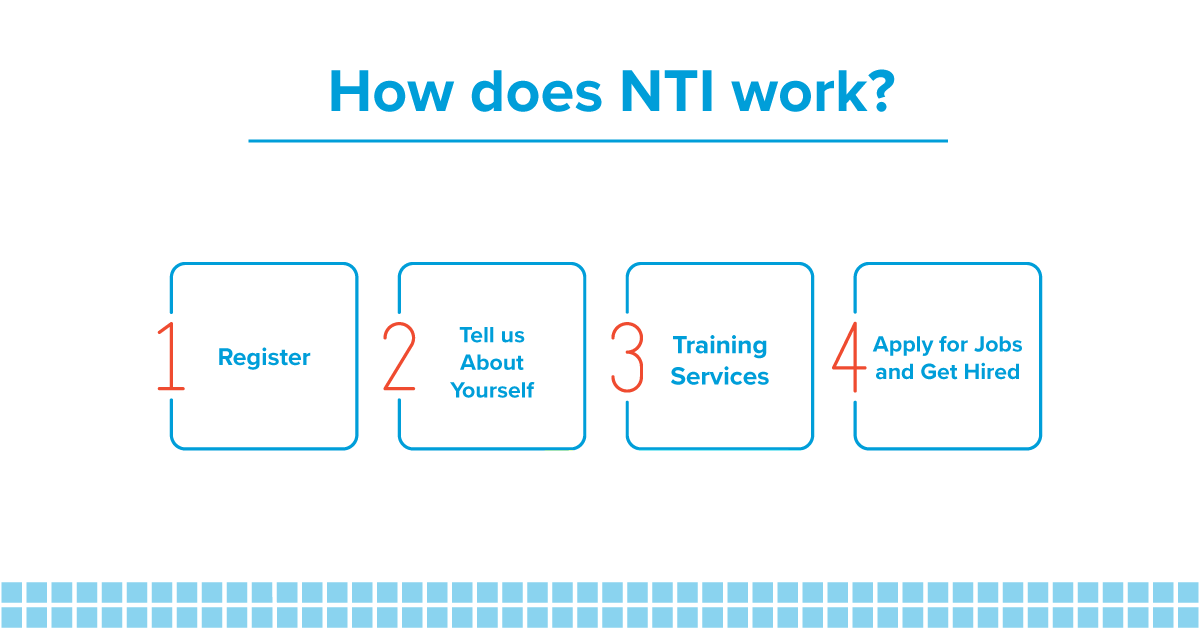 How does NTI work?

1 Register

2 Tell us About Yourself

3 Training Services

4 Apply for Jobs and Get Hired